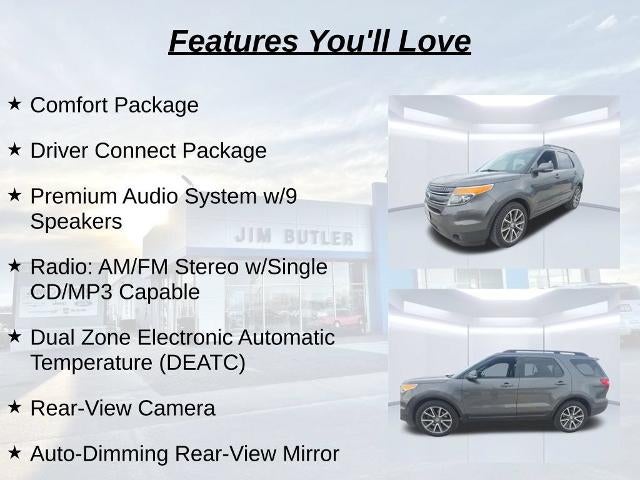 Features You'll Love

★ Comfort Package

★ Driver Connect Package

★ Premium Audio System w/9 Speakers

★ Radio: AM/FM Stereo w/Single CD/MP3 Capable

★ Dual Zone Electronic Automatic Temperature (DEATC)

★ Rear-View Camera

★ Auto-Dimming Rear-View Mirror

JIM BUTLER